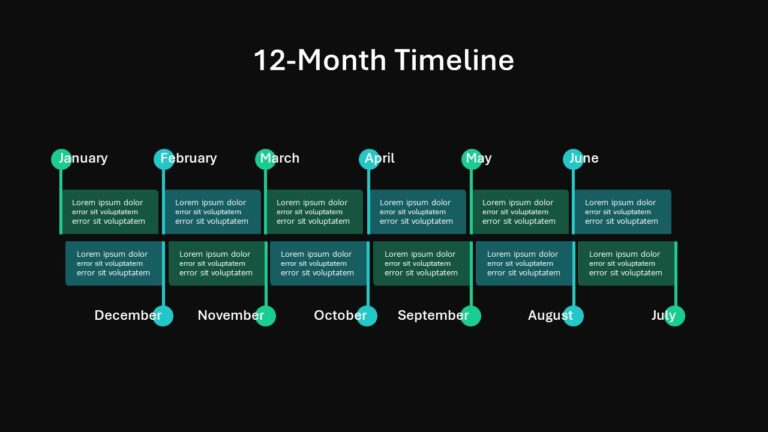 12-Month Timeline

January

Lorem ipsum dolor error sit voluptatem error sit voluptatem

February

Lorem ipsum dolor error sit voluptatem error sit voluptatem

March

Lorem ipsum dolor error sit voluptatem error sit voluptatem

April

Lorem ipsum dolor error sit voluptatem error sit voluptatem

May

Lorem ipsum dolor error sit voluptatem error sit voluptatem

June

Lorem ipsum dolor error sit voluptatem error sit voluptatem

Lorem ipsum dolor error sit voluptatem error sit voluptatem

December

Lorem ipsum dolor error sit voluptatem error sit voluptatem

November

Lorem ipsum dolor error sit voluptatem error sit voluptatem

October

Lorem ipsum dolor error sit voluptatem error sit voluptatem

September

Lorem ipsum dolor error sit voluptatem error sit voluptatem

August

Lorem ipsum dolor error sit voluptatem error sit voluptatem

July